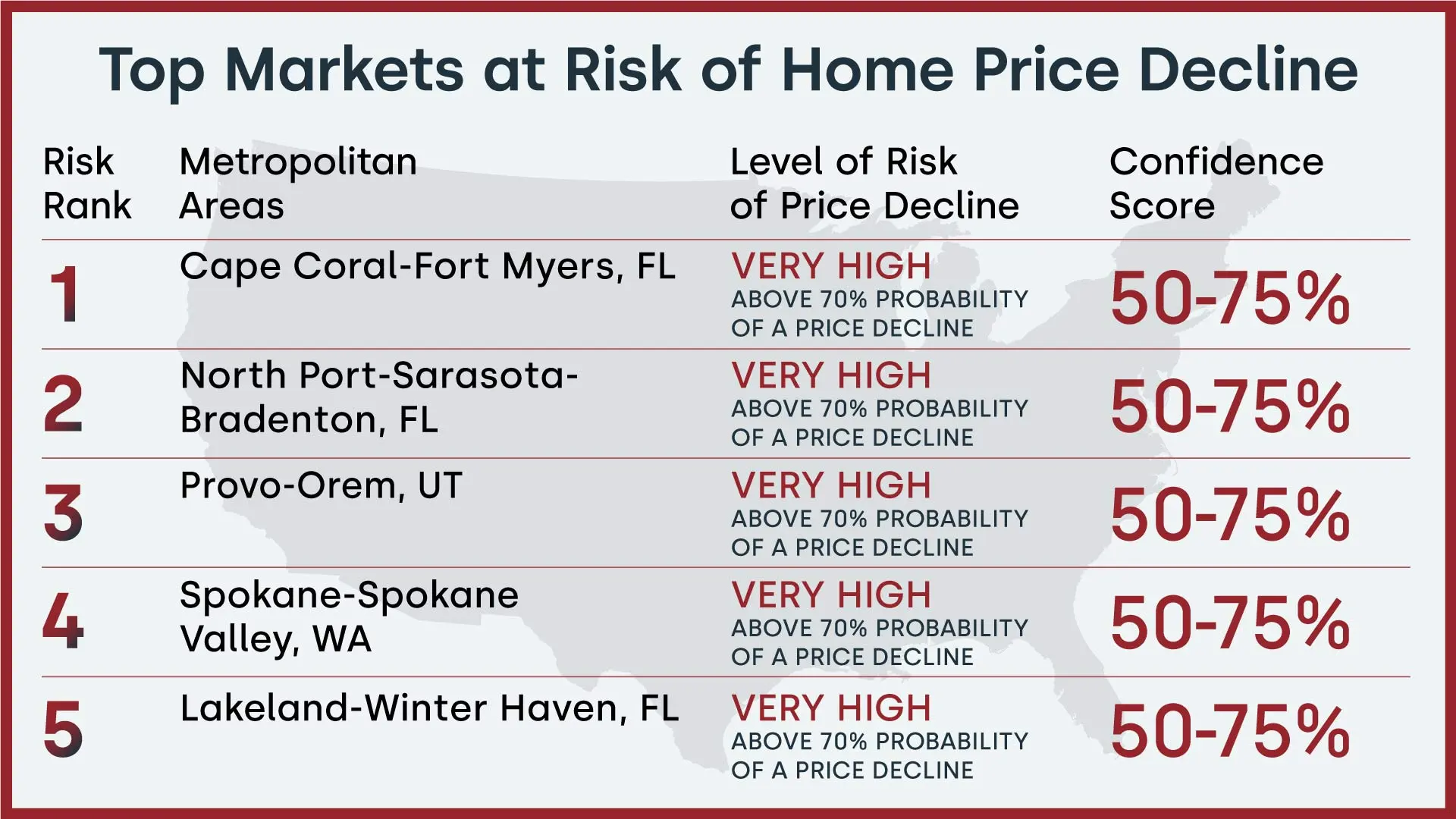 Top Markets at Risk of Home Price Decline

| Risk Rank | Metropolitan Areas | Level of Risk of Price Decline | Confidence Score |
|---|---|---|---|
| 1 | Cape Coral-Fort Myers, FL | VERY HIGH ABOVE 70% PROBABILITY OF A PRICE DECLINE | 50-75% |
| 2 | North Port-Sarasota-Bradenton, FL | VERY HIGH ABOVE 70% PROBABILITY OF A PRICE DECLINE | 50-75% |
| 3 | Provo-Orem, UT | VERY HIGH ABOVE 70% PROBABILITY OF A PRICE DECLINE | 50-75% |
| 4 | Spokane-Spokane Valley, WA | VERY HIGH ABOVE 70% PROBABILITY OF A PRICE DECLINE | 50-75% |
| 5 | Lakeland-Winter Haven, FL | VERY HIGH ABOVE 70% PROBABILITY OF A PRICE DECLINE | 50-75% |